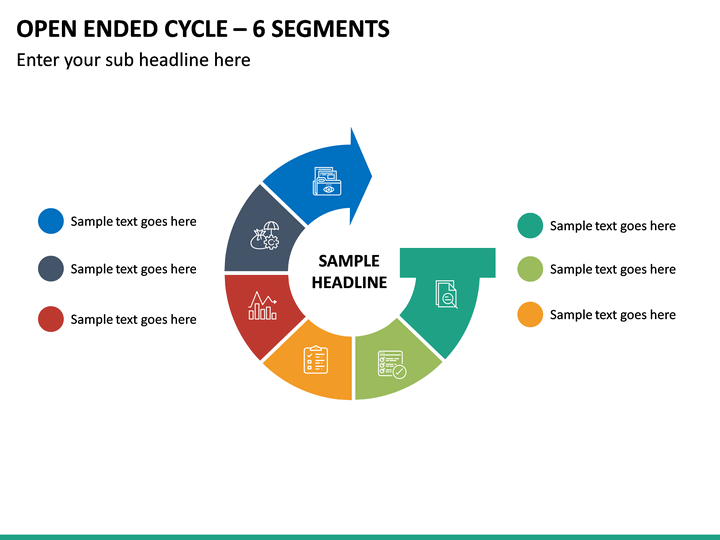 OPEN ENDED CYCLE – 6 SEGMENTS
Enter your sub headline here

Sample text goes here

Sample text goes here

Sample text goes here

SAMPLE HEADLINE

Sample text goes here

Sample text goes here

Sample text goes here